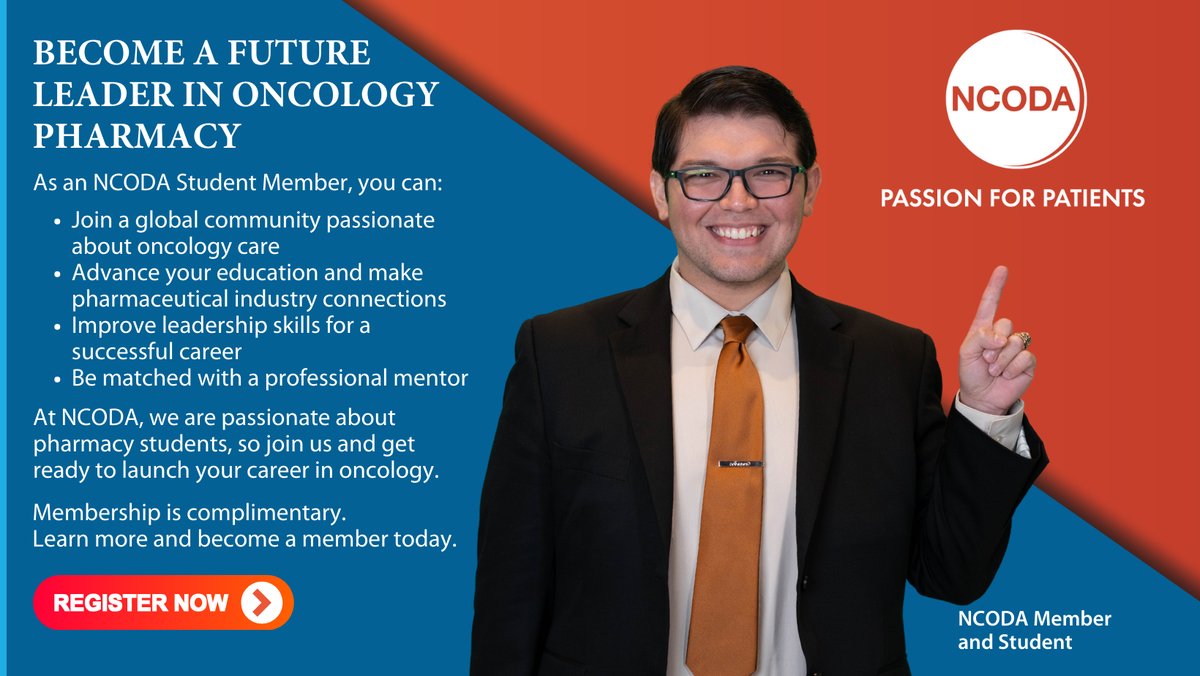 BECOME A FUTURE LEADER IN ONCOLOGY PHARMACY

As an NCODA Student Member, you can:

• Join a global community passionate about oncology care
• Advance your education and make pharmaceutical industry connections
• Improve leadership skills for a successful career
• Be matched with a professional mentor

At NCODA, we are passionate about pharmacy students, so join us and get ready to launch your career in oncology.

Membership is complimentary.
Learn more and become a member today.

REGISTER NOW

NCODA

PASSION FOR PATIENTS

NCODA Member and Student